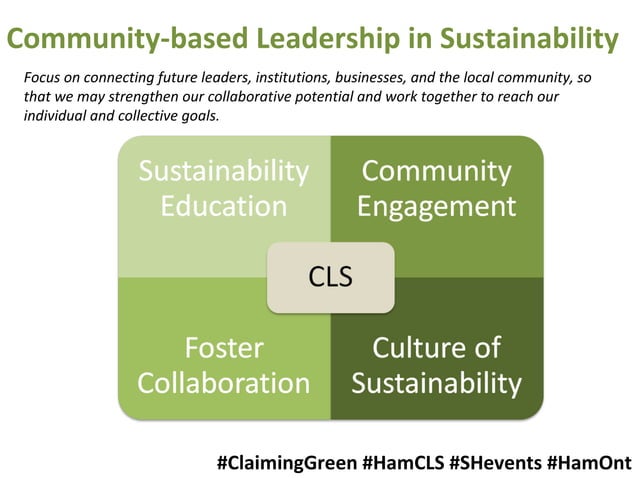 Community-based Leadership in Sustainability

Focus on connecting future leaders, institutions, businesses, and the local community, so that we may strengthen our collaborative potential and work together to reach our individual and collective goals.

Sustainability Education

Community Engagement

CLS

Foster Collaboration

Culture of Sustainability

#ClaimingGreen #HamCLS #SHevents #HamOnt